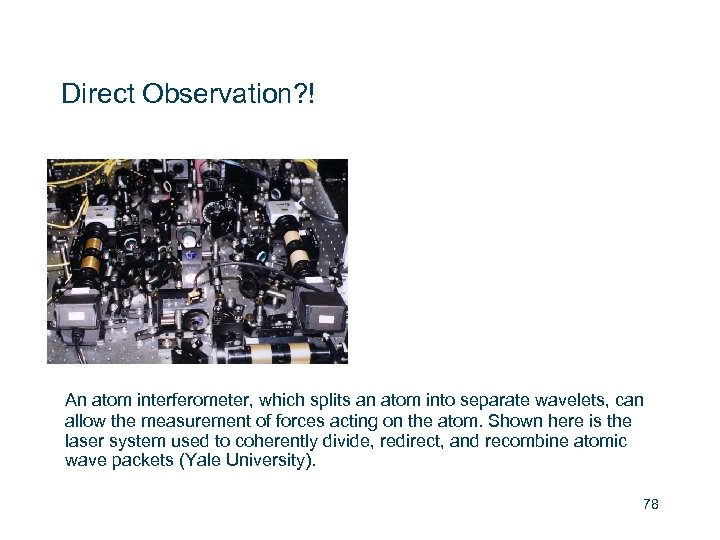 Direct Observation?!

An atom interferometer, which splits an atom into separate wavelets, can allow the measurement of forces acting on the atom. Shown here is the laser system used to coherently divide, redirect, and recombine atomic wave packets (Yale University).

78